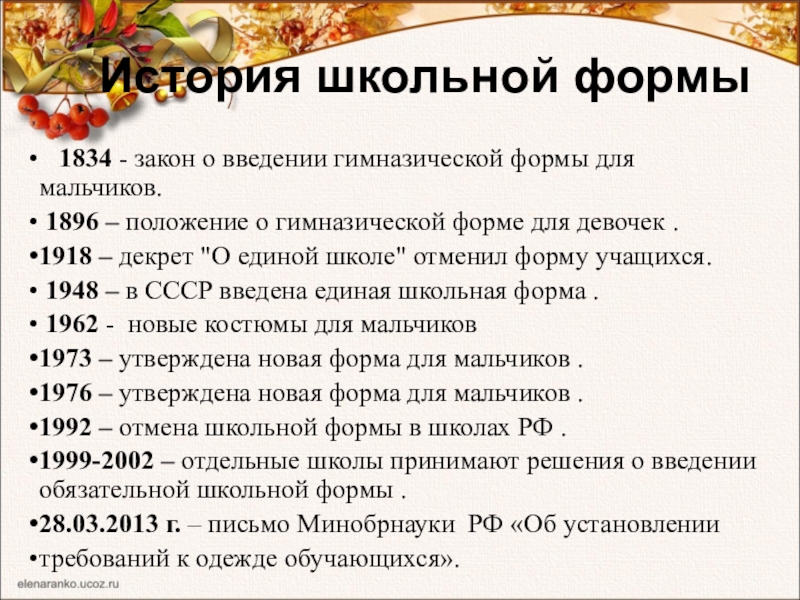 История школьной формы

• 1834 - закон о введении гимназической формы для мальчиков.
• 1896 – положение о гимназической форме для девочек .
•1918 – декрет "О единой школе" отменил форму учащихся.
• 1948 – в СССР введена единая школьная форма .
• 1962 - новые костюмы для мальчиков
•1973 – утверждена новая форма для мальчиков .
•1976 – утверждена новая форма для мальчиков .
•1992 – отмена школьной формы в школах РФ .
•1999-2002 – отдельные школы принимают решения о введении обязательной школьной формы .
•28.03.2013 г. – письмо Минобрнауки РФ «Об установлении
•требований к одежде обучающихся».

elenaranko.ucoz.ru